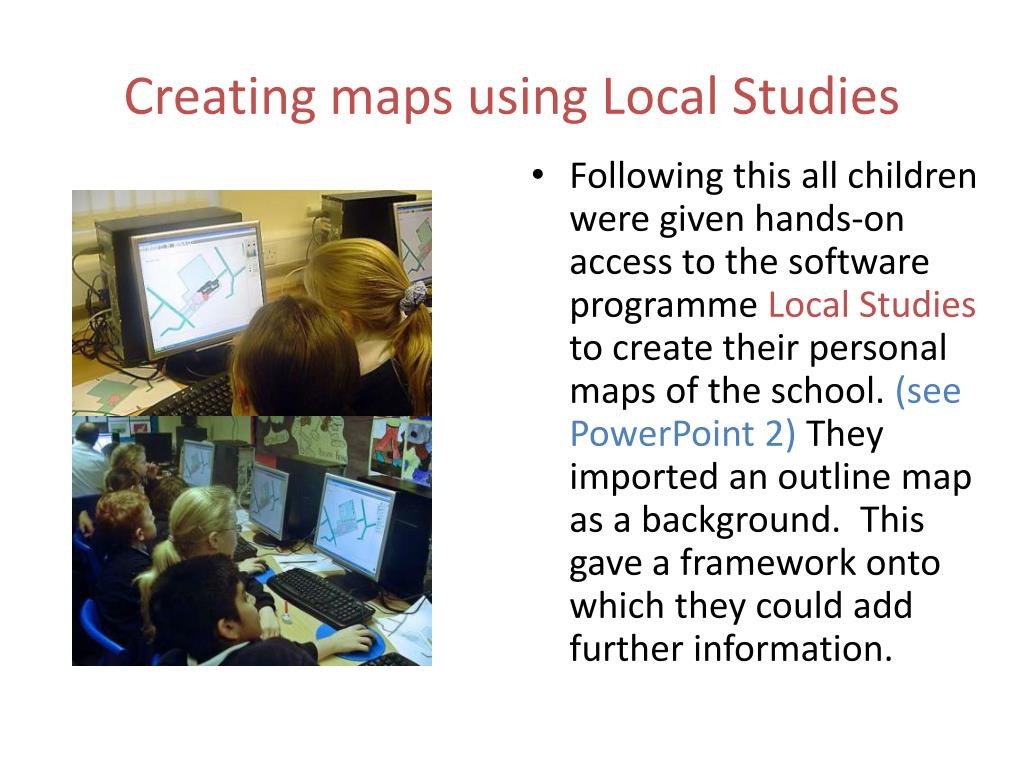 Creating maps using Local Studies

• Following this all children were given hands-on access to the software programme Local Studies to create their personal maps of the school. (see PowerPoint 2) They imported an outline map as a background.  This gave a framework onto which they could add further information.